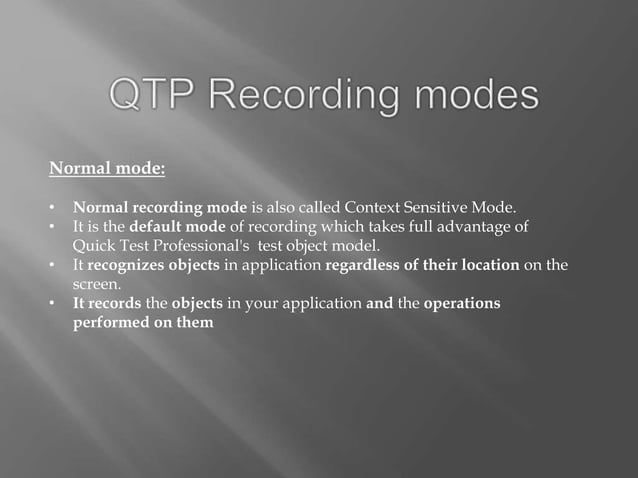 QTP Recording modes

Normal mode:

• Normal recording mode is also called Context Sensitive Mode.
• It is the default mode of recording which takes full advantage of Quick Test Professional's test object model.
• It recognizes objects in application regardless of their location on the screen.
• It records the objects in your application and the operations performed on them